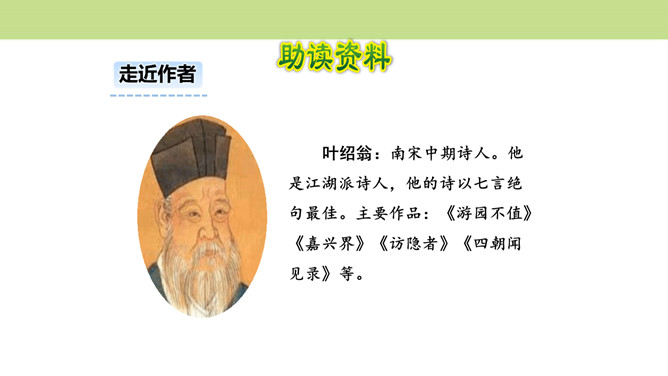 助读资料

走近作者

叶绍翁：南宋中期诗人。他是江湖派诗人，他的诗以七言绝句最佳。主要作品：《游园不值》《嘉兴界》《访隐者》《四朝闻见录》等。